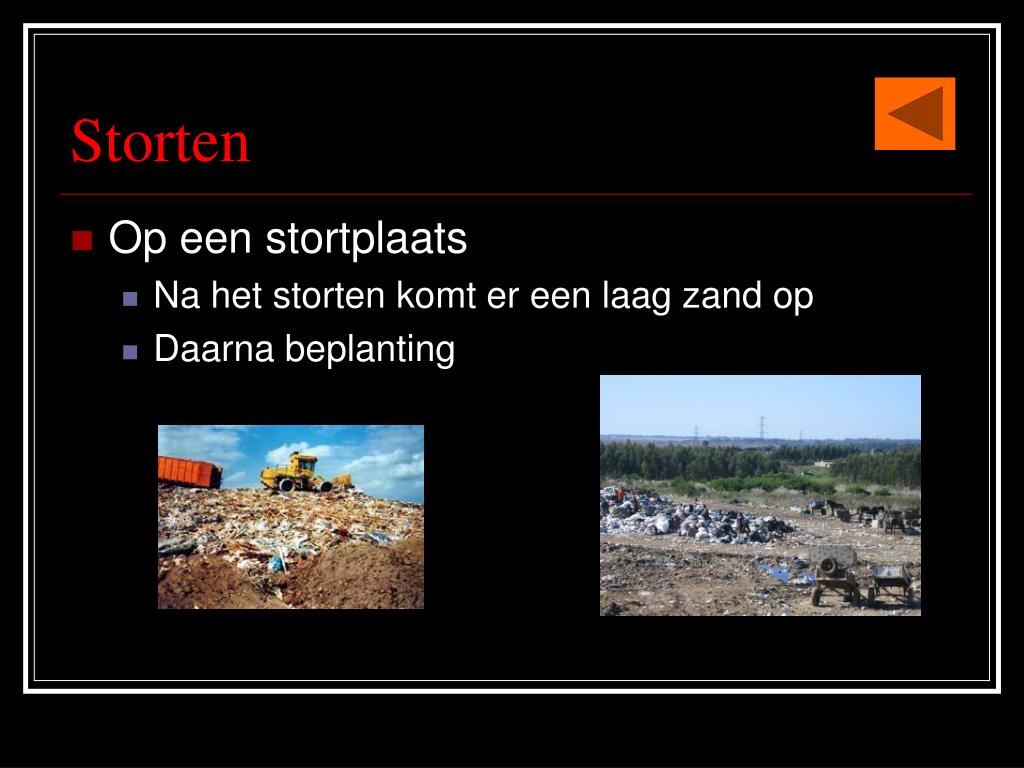 Storten

Op een stortplaats

Na het storten komt er een laag zand op

Daarna beplanting